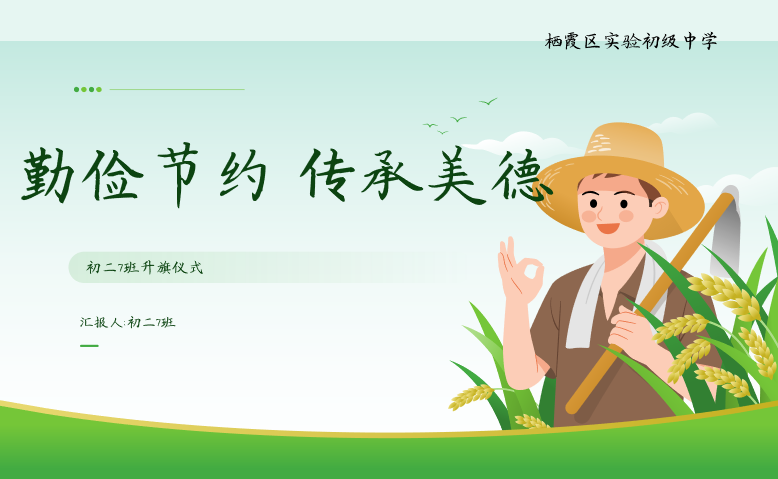 栖霞区实验初级中学

勤俭节约 传承美德

初二7班升旗仪式

汇报人:初二7班